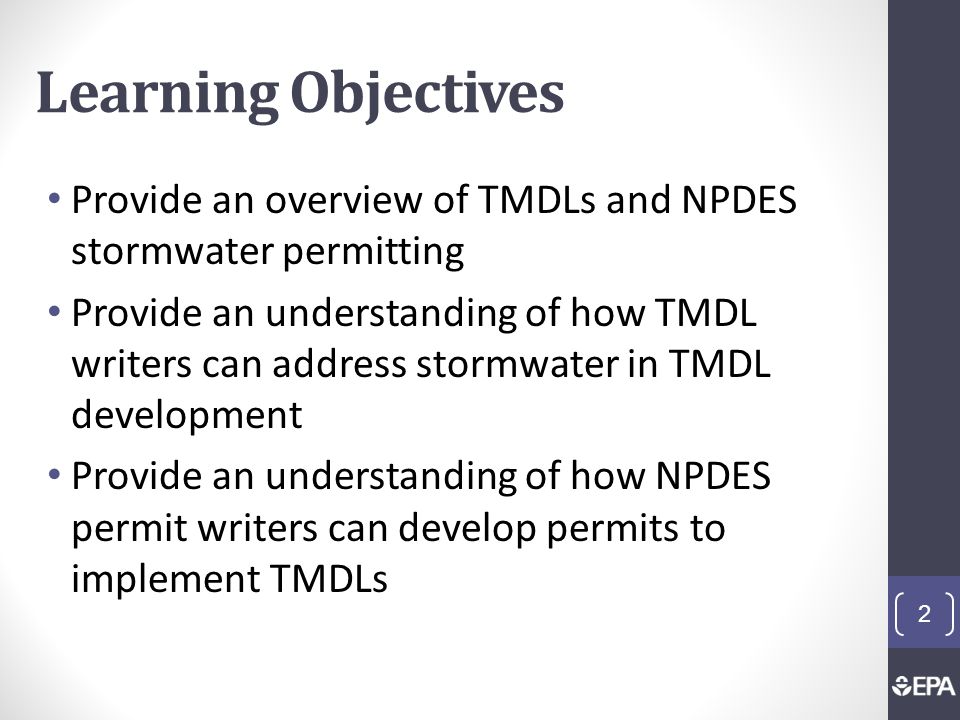 Learning Objectives

• Provide an overview of TMDLs and NPDES stormwater permitting

• Provide an understanding of how TMDL writers can address stormwater in TMDL development

• Provide an understanding of how NPDES permit writers can develop permits to implement TMDLs

2

EPA